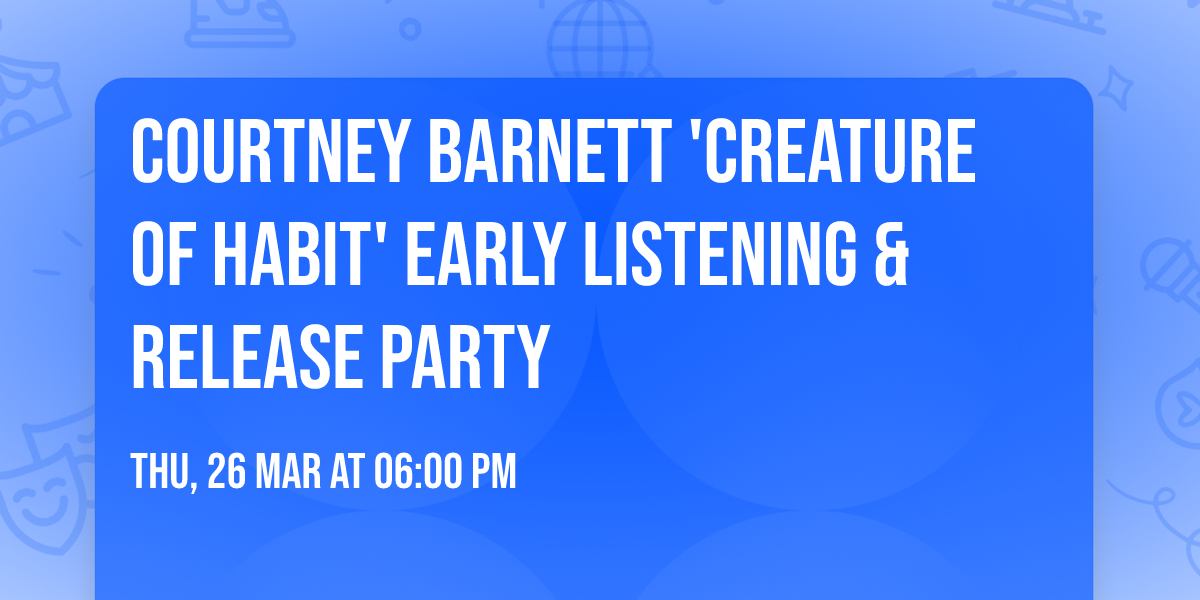 COURTNEY BARNETT 'CREATURE OF HABIT' EARLY LISTENING & RELEASE PARTY

THU, 26 MAR AT 06:00 PM